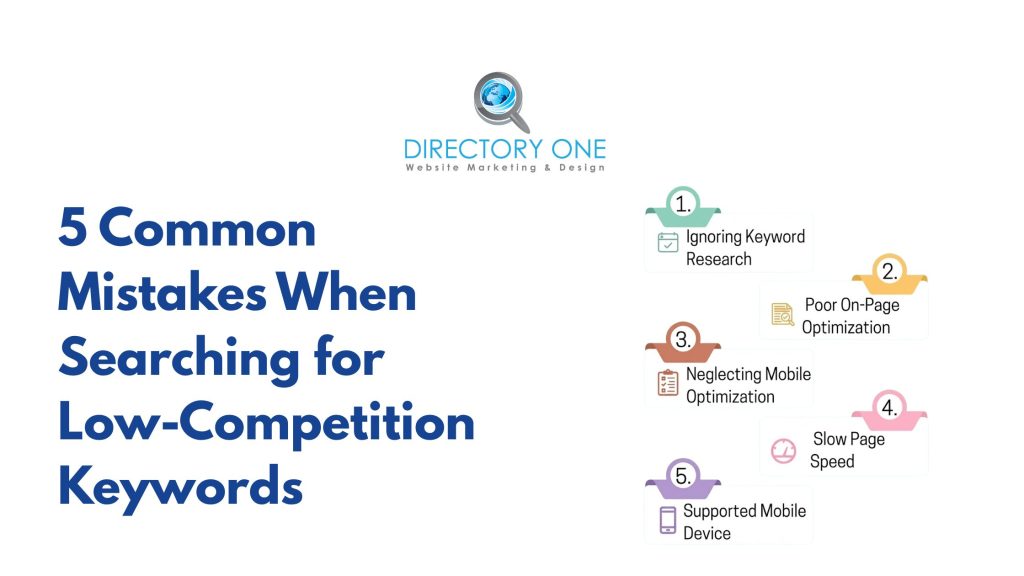 DIRECTORY ONE
Website Marketing & Design

5 Common Mistakes When Searching for Low-Competition Keywords

1.
Ignoring Keyword Research

2.
Poor On-Page Optimization

3.
Neglecting Mobile Optimization

4.
Slow Page Speed

5.
Supported Mobile Device